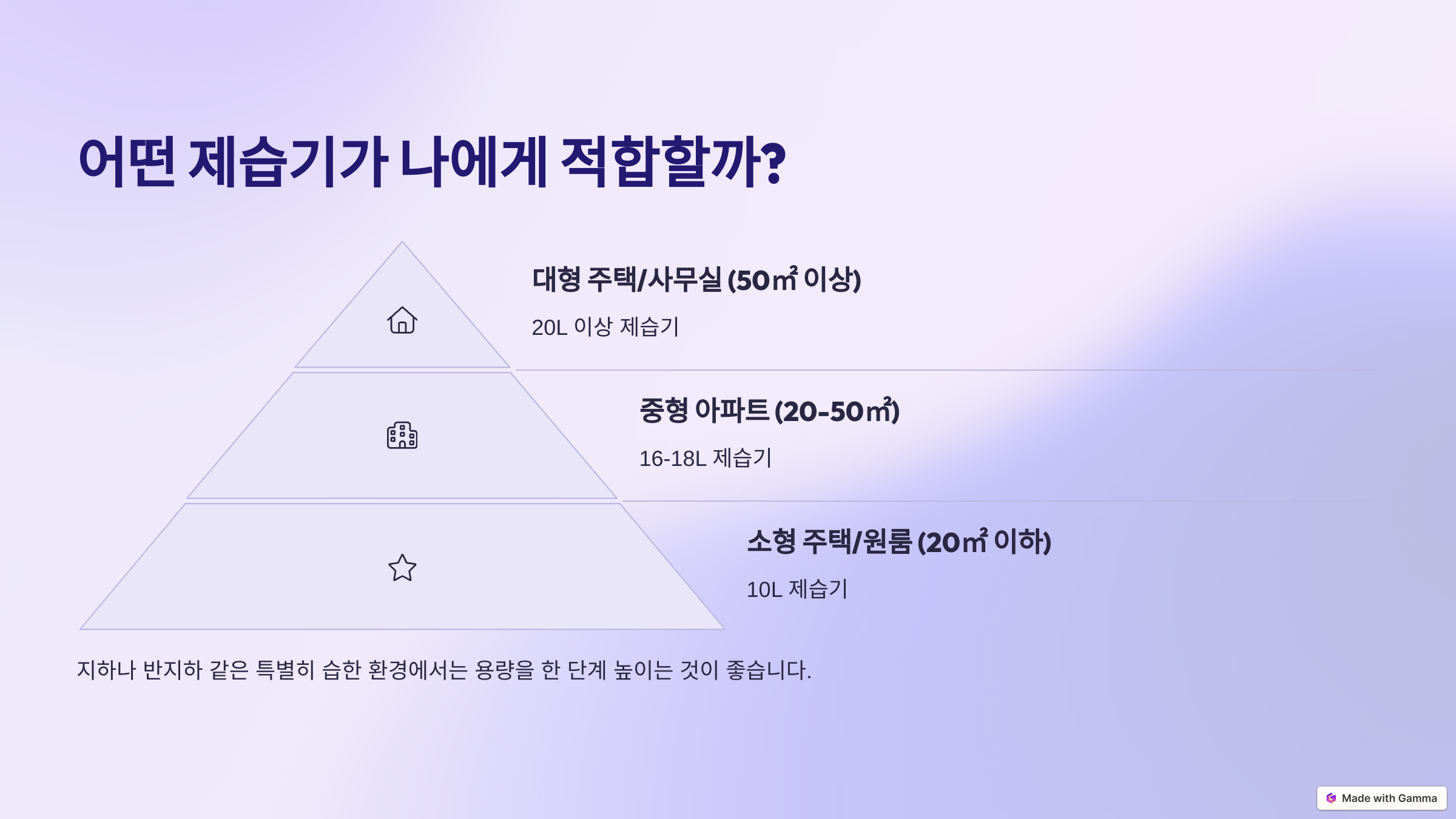 어떤 제습기가 나에게 적합할까?

대형 주택/사무실 (50㎡ 이상)

20L 이상 제습기

중형 아파트 (20-50㎡)

16-18L 제습기

소형 주택/원룸 (20㎡ 이하)

10L 제습기

지하나 반지하 같은 특별히 습한 환경에서는 용량을 한 단계 높이는 것이 좋습니다.

Made with Gamma